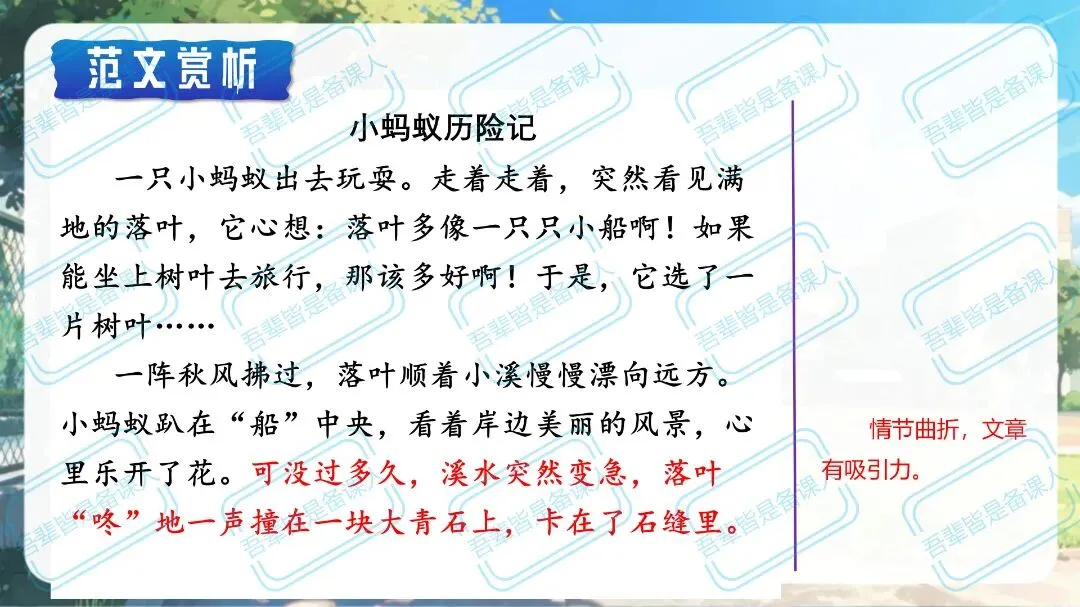 范文赏析

小蚂蚁历险记

一只小蚂蚁出去玩耍。走着走着，突然看见满地的落叶，它心想：落叶多像一只只小船啊！如果能坐上树叶去旅行，那该多好啊！于是，它选了一片树叶……

一阵秋风拂过，落叶顺着小溪慢慢漂向远方。小蚂蚁趴在“船”中央，看着岸边美丽的风景，心里乐开了花。可没过多久，溪水突然变急，落叶“咚”地一声撞在一块大青石上，卡在了石缝里。

情节曲折，文章有吸引力。

吾辈皆是备课人